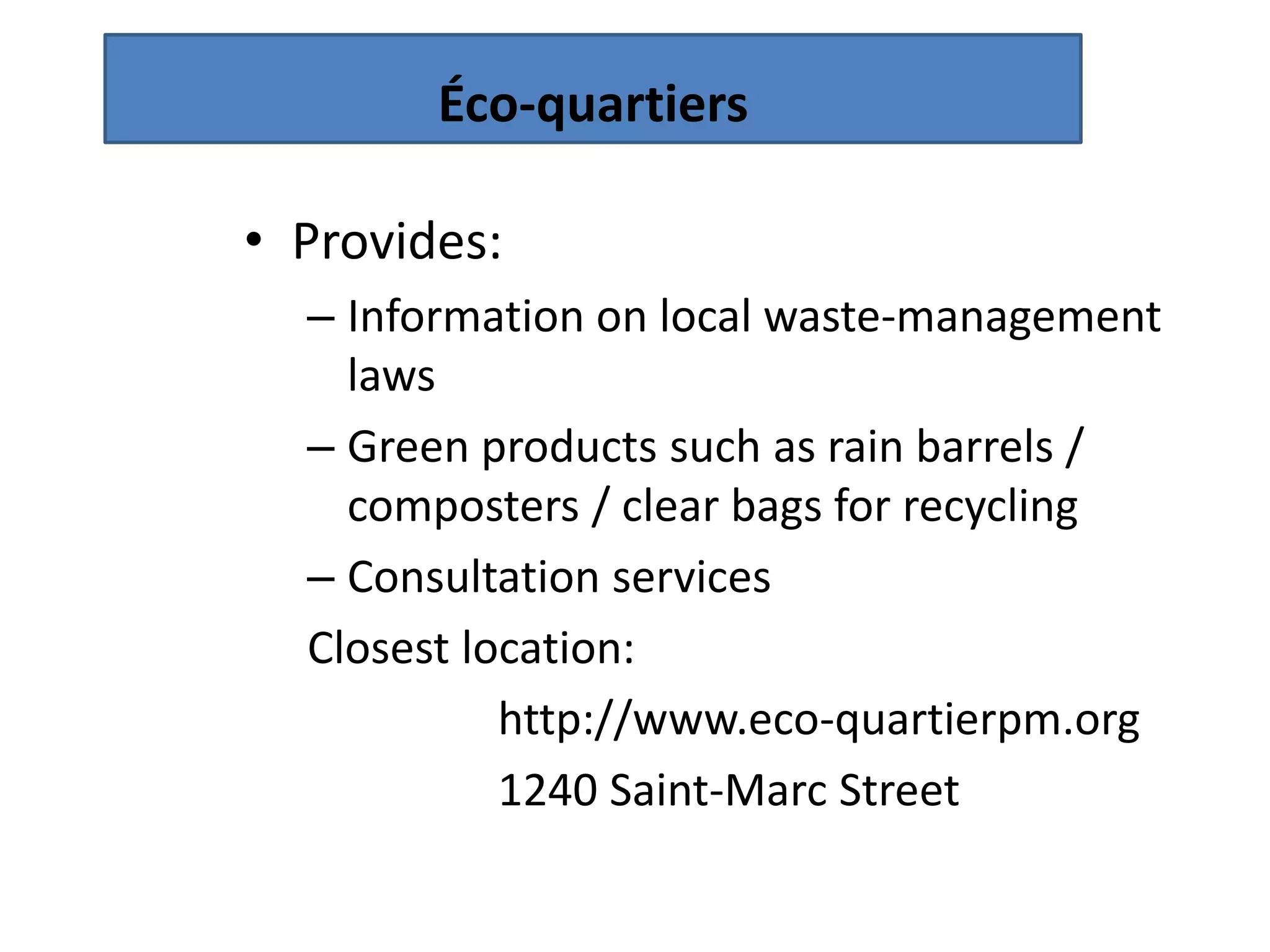 Éco-quartiers

• Provides:

– Information on local waste-management laws

– Green products such as rain barrels / composters / clear bags for recycling

– Consultation services

Closest location:

http://www.eco-quartierpm.org

1240 Saint-Marc Street